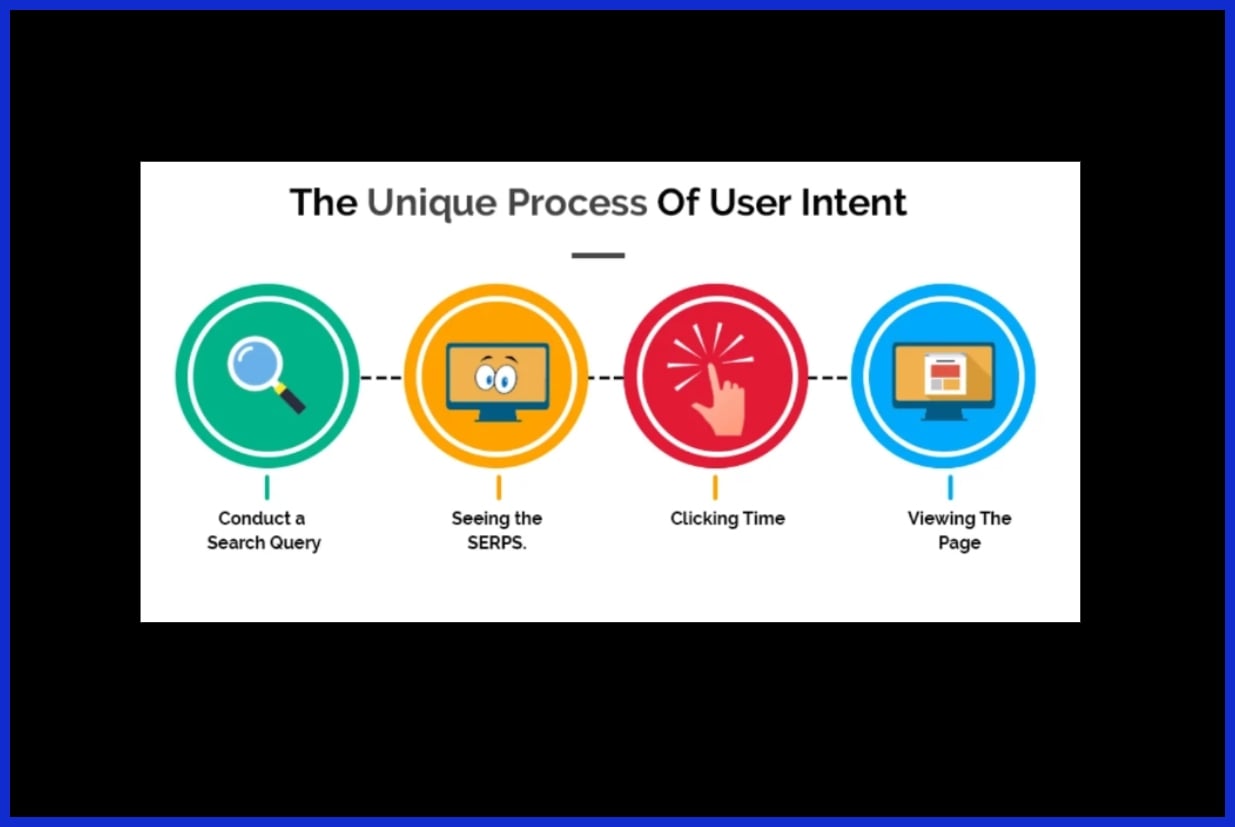 The Unique Process Of User Intent

Conduct a Search Query

Seeing the SERPS.

Clicking Time

Viewing The Page